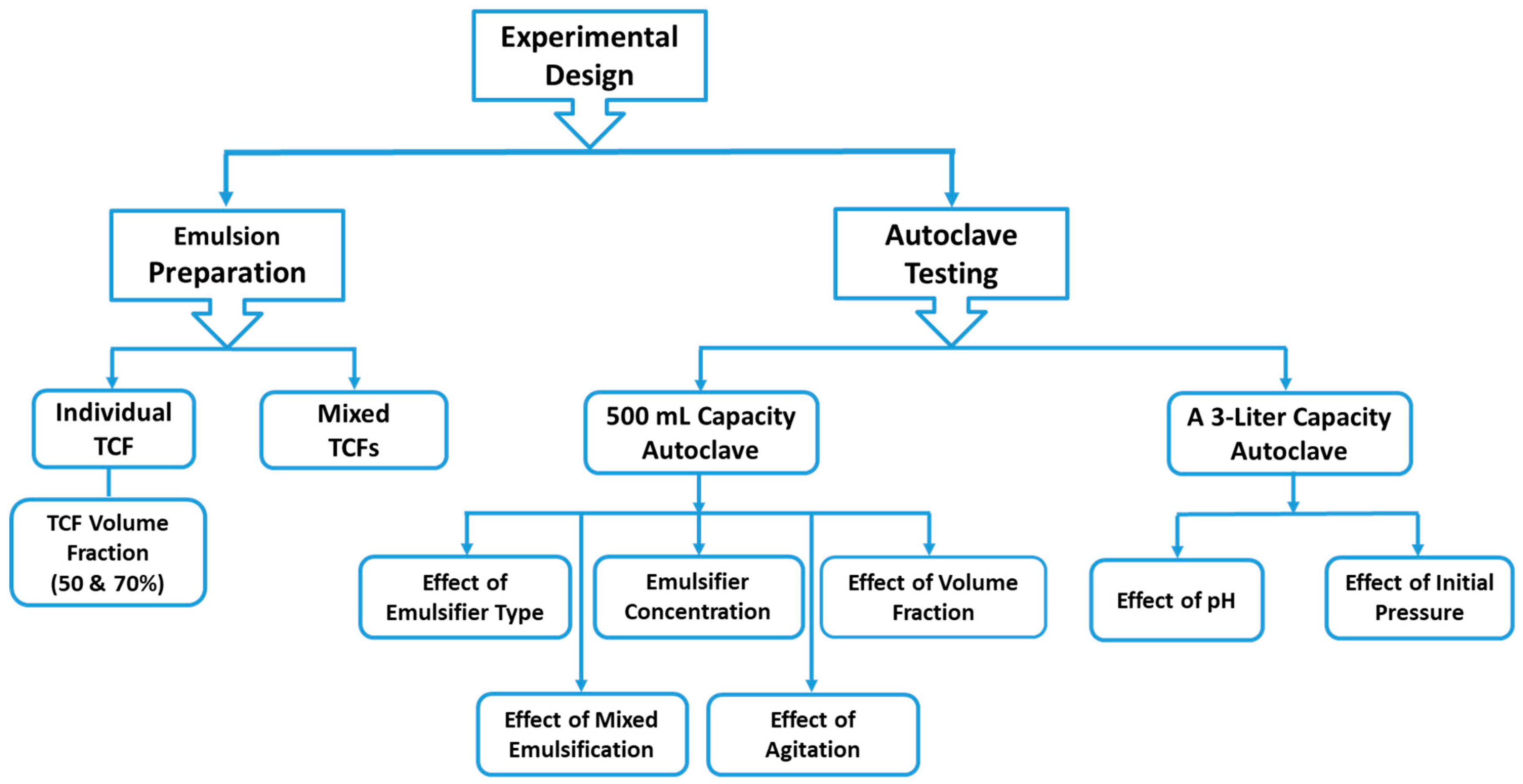 Experimental Design

Emulsion Preparation

Autoclave Testing

Individual TCF

Mixed TCFs

500 mL Capacity Autoclave

A 3-Liter Capacity Autoclave

TCF Volume Fraction (50 & 70%)

Effect of Emulsifier Type

Emulsifier Concentration

Effect of Volume Fraction

Effect of pH

Effect of Initial Pressure

Effect of Mixed Emulsification

Effect of Agitation